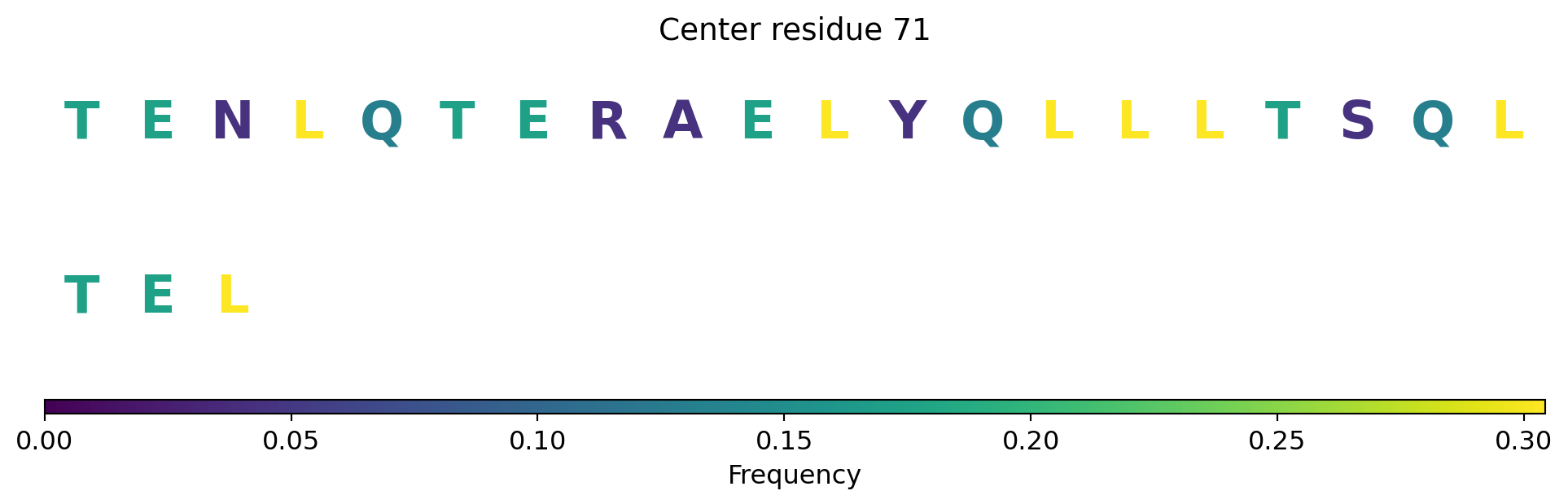 Center residue 71

T E N L Q T E R A E L Y Q L L L T S Q L

T E L

0.00 0.05 0.10 0.15 0.20 0.25 0.30

Frequency